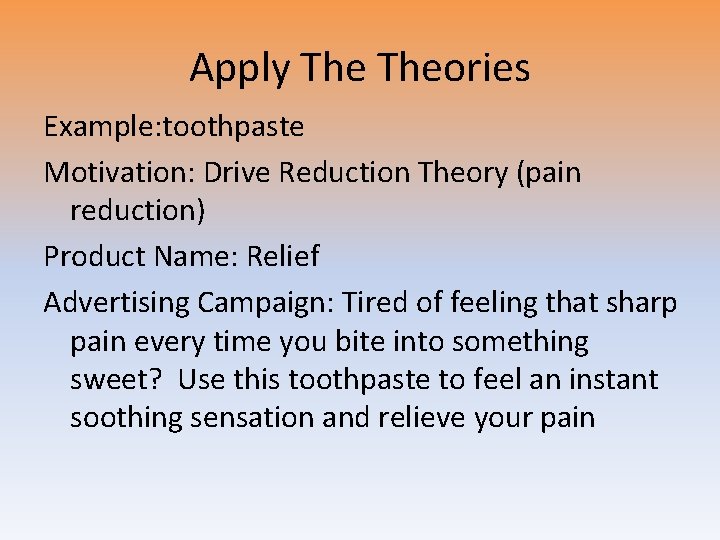 Apply The Theories

Example:toothpaste

Motivation: Drive Reduction Theory (pain reduction)

Product Name: Relief

Advertising Campaign: Tired of feeling that sharp pain every time you bite into something sweet?  Use this toothpaste to feel an instant soothing sensation and relieve your pain